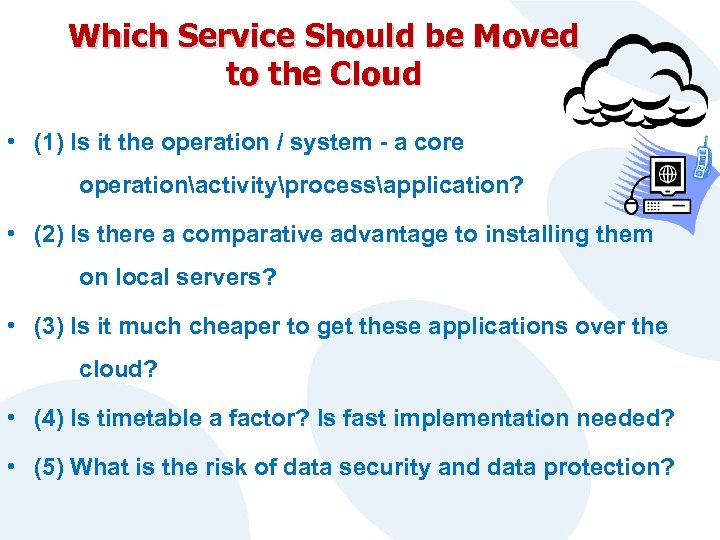 Which Service Should be Moved to the Cloud

• (1) Is it the operation / system - a core operation\activity\process\application?

• (2) Is there a comparative advantage to installing them on local servers?

• (3) Is it much cheaper to get these applications over the cloud?

• (4) Is timetable a factor? Is fast implementation needed?

• (5) What is the risk of data security and data protection?